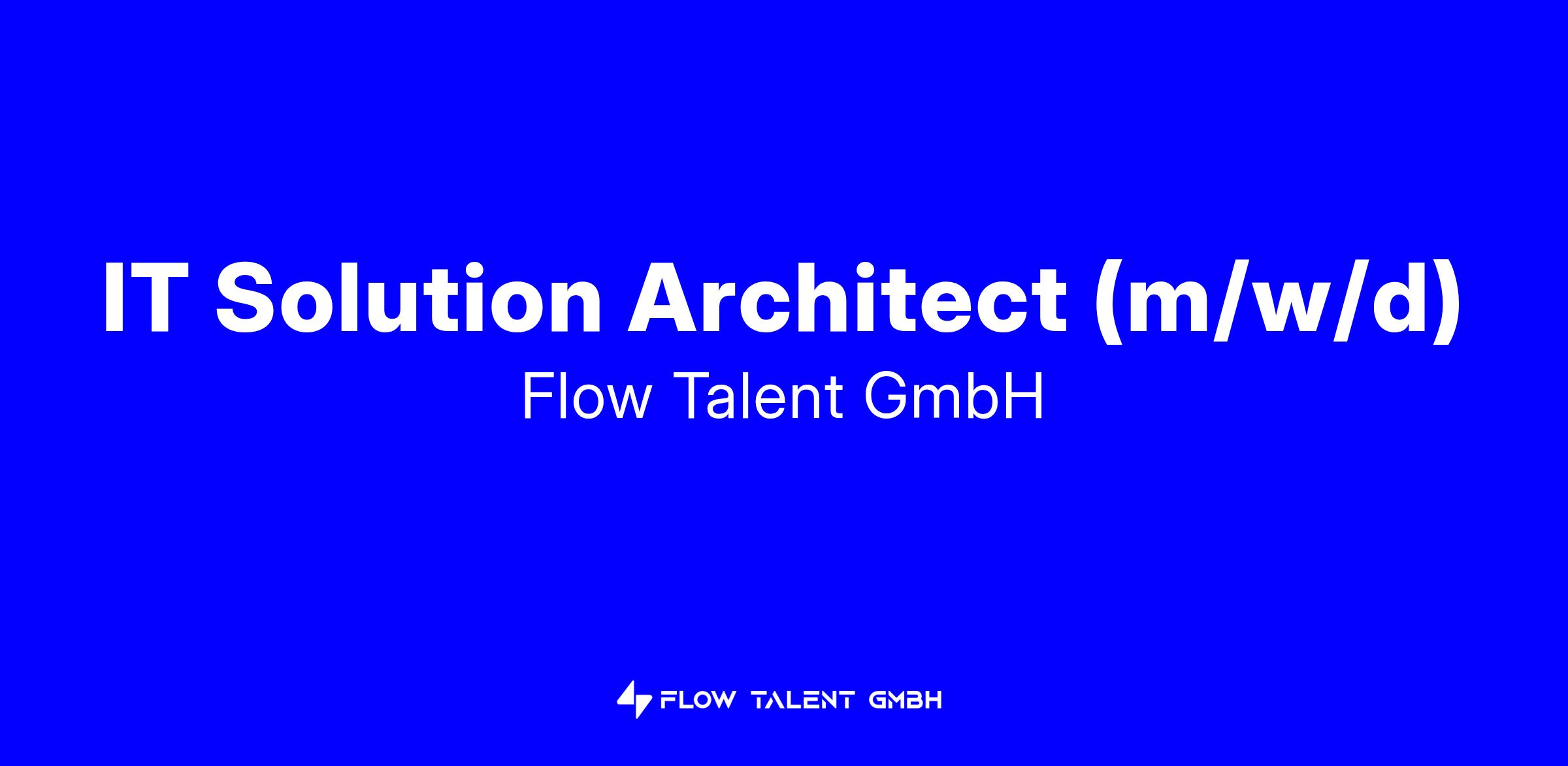 IT Solution Architect (m/w/d)
Flow Talent GmbH

FLOW TALENT GMBH